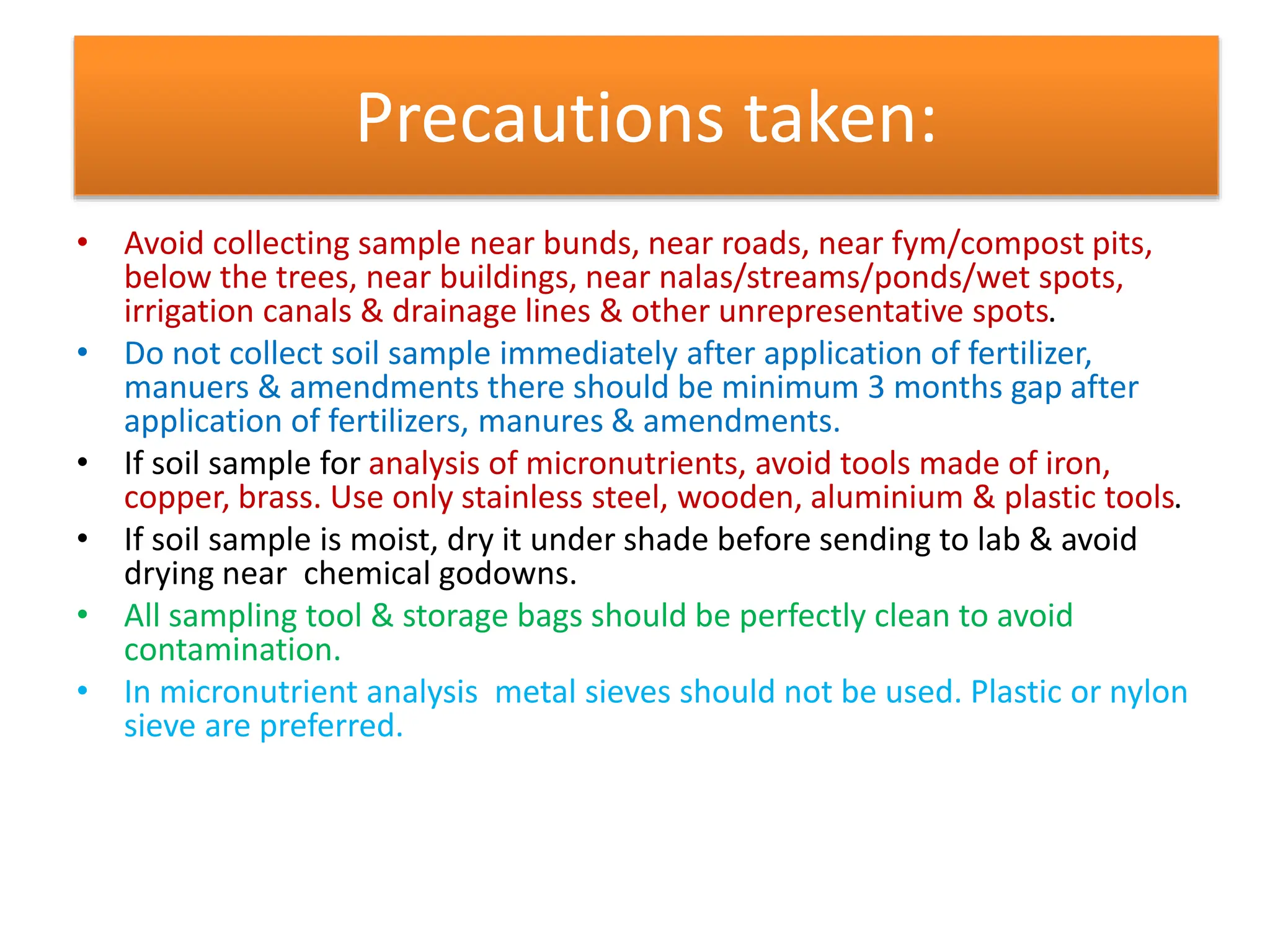 Precautions taken:

• Avoid collecting sample near bunds, near roads, near fym/compost pits, below the trees, near buildings, near nalas/streams/ponds/wet spots, irrigation canals & drainage lines & other unrepresentative spots.

• Do not collect soil sample immediately after application of fertilizer, manuers & amendments there should be minimum 3 months gap after application of fertilizers, manures & amendments.

• If soil sample for analysis of micronutrients, avoid tools made of iron, copper, brass. Use only stainless steel, wooden, aluminium & plastic tools.

• If soil sample is moist, dry it under shade before sending to lab & avoid drying near chemical godowns.

• All sampling tool & storage bags should be perfectly clean to avoid contamination.

• In micronutrient analysis metal sieves should not be used. Plastic or nylon sieve are preferred.